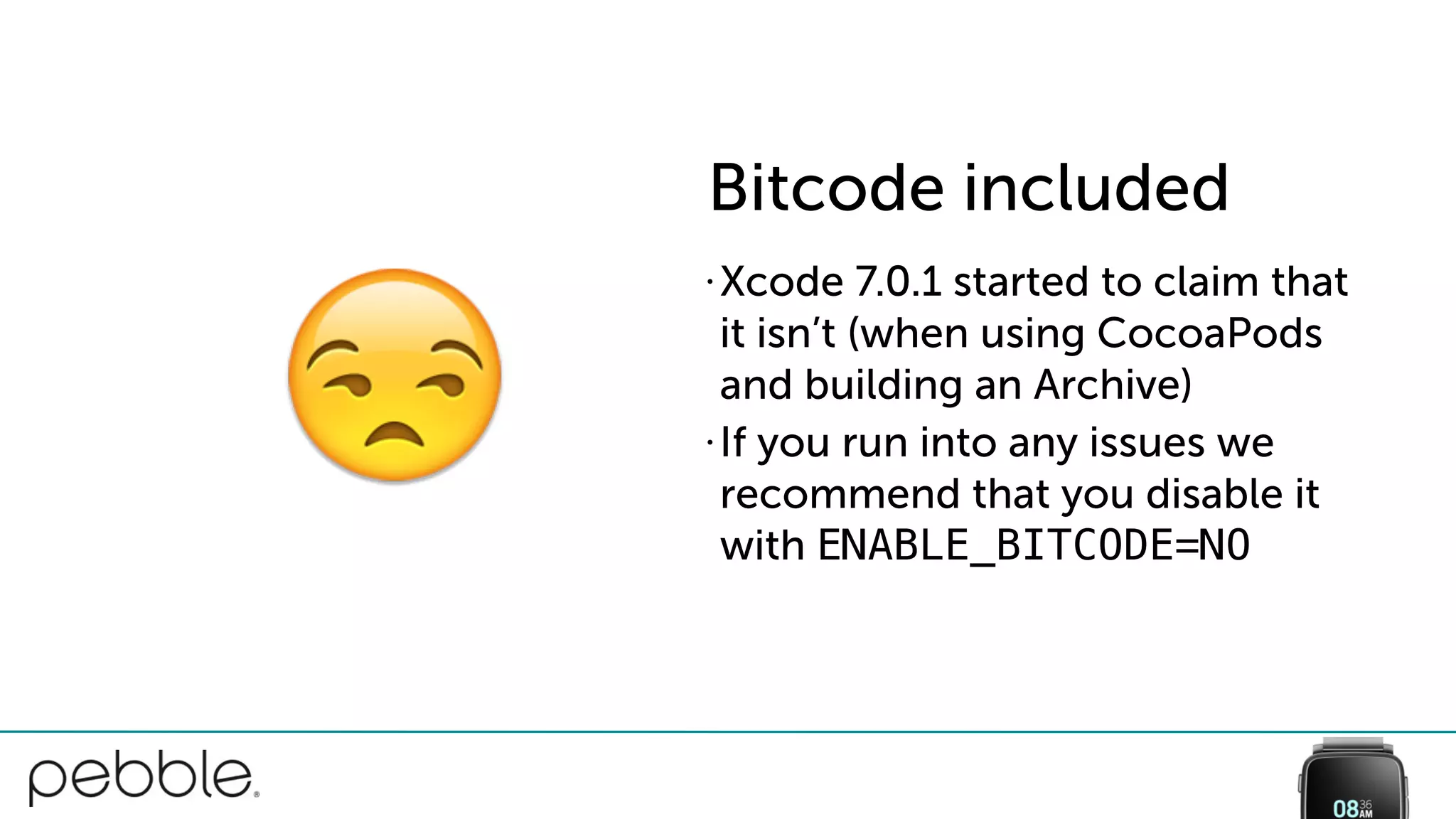 Bitcode included

· Xcode 7.0.1 started to claim that it isn't (when using CocoaPods and building an Archive)

· If you run into any issues we recommend that you disable it with ENABLE_BITCODE=NO

pebble

08 36 AM